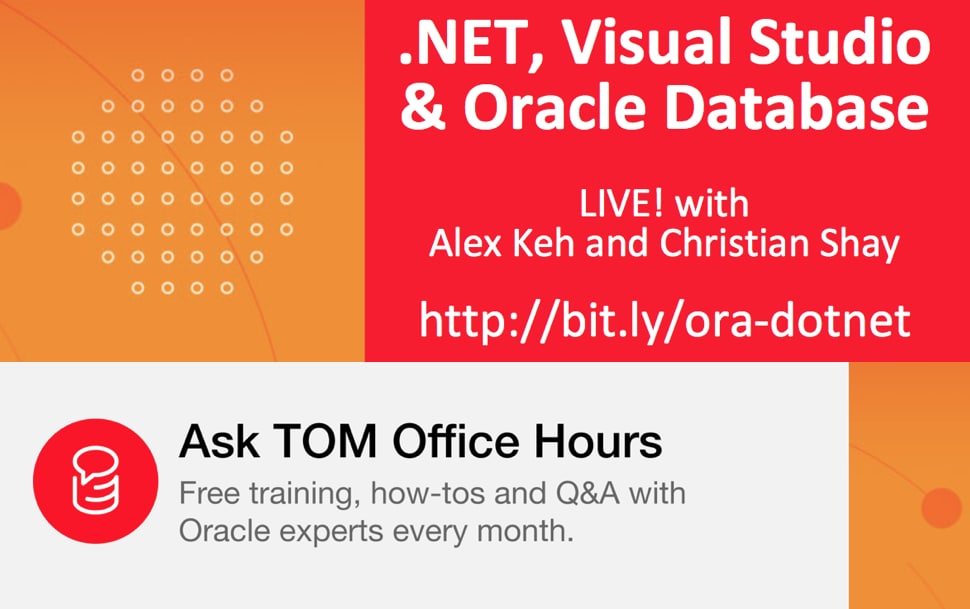 .NET, Visual Studio & Oracle Database

LIVE! with
Alex Keh and Christian Shay

http://bit.ly/ora-dotnet

Ask TOM Office Hours

Free training, how-tos and Q&A with Oracle experts every month.